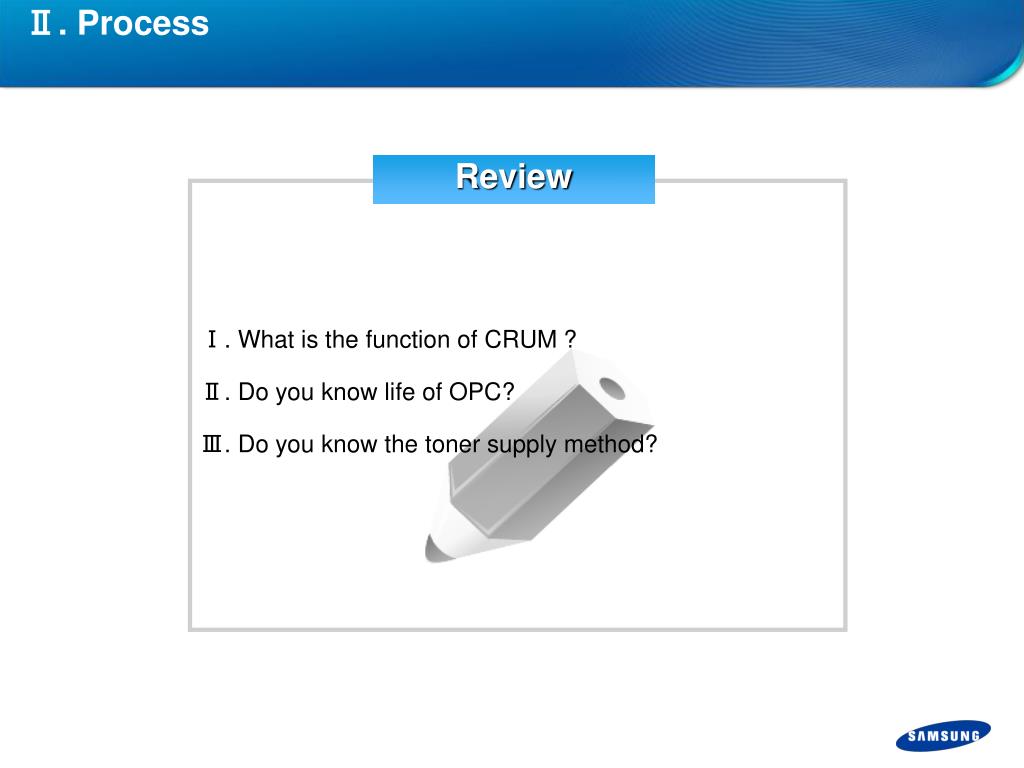 Ⅱ. Process

Review

Ⅰ. What is the function of CRUM ?

Ⅱ. Do you know life of OPC?

Ⅲ. Do you know the toner supply method?

SAMSUNG